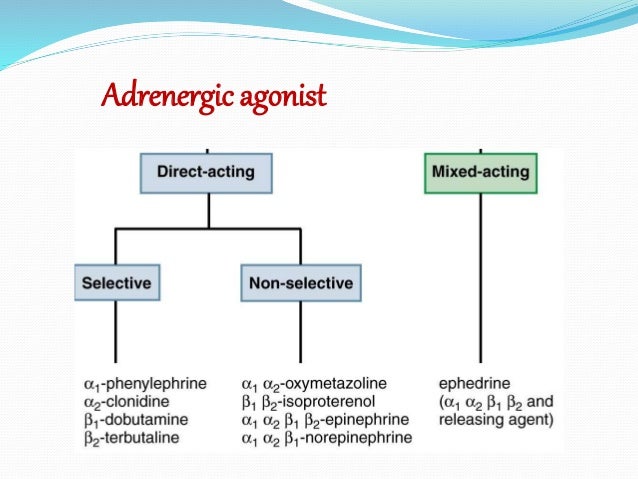 Adrenergic agonist

Direct-acting

Mixed-acting

Selective

Non-selective

$\alpha_1$-phenylephrine
$\alpha_2$-clonidine
$\beta_1$-dobutamine
$\beta_2$-terbutaline

$\alpha_1$ $\alpha_2$-oxymetazoline
$\beta_1$ $\beta_2$-isoproterenol
$\alpha_1$ $\alpha_2$ $\beta_1$ $\beta_2$-epinephrine
$\alpha_1$ $\alpha_2$ $\beta_1$-norepinephrine

ephedrine
($\alpha_1$ $\alpha_2$ $\beta_1$ $\beta_2$ and releasing agent)